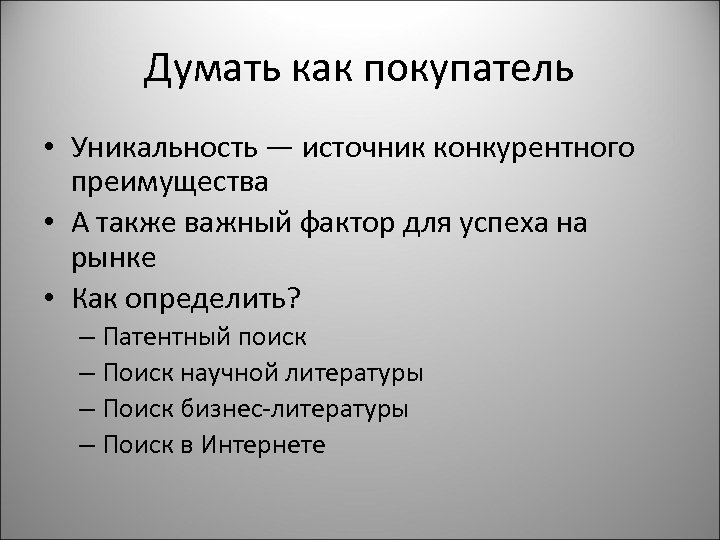 Думать как покупатель

• Уникальность — источник конкурентного преимущества
• А также важный фактор для успеха на рынке
• Как определить?
– Патентный поиск
– Поиск научной литературы
– Поиск бизнес-литературы
– Поиск в Интернете